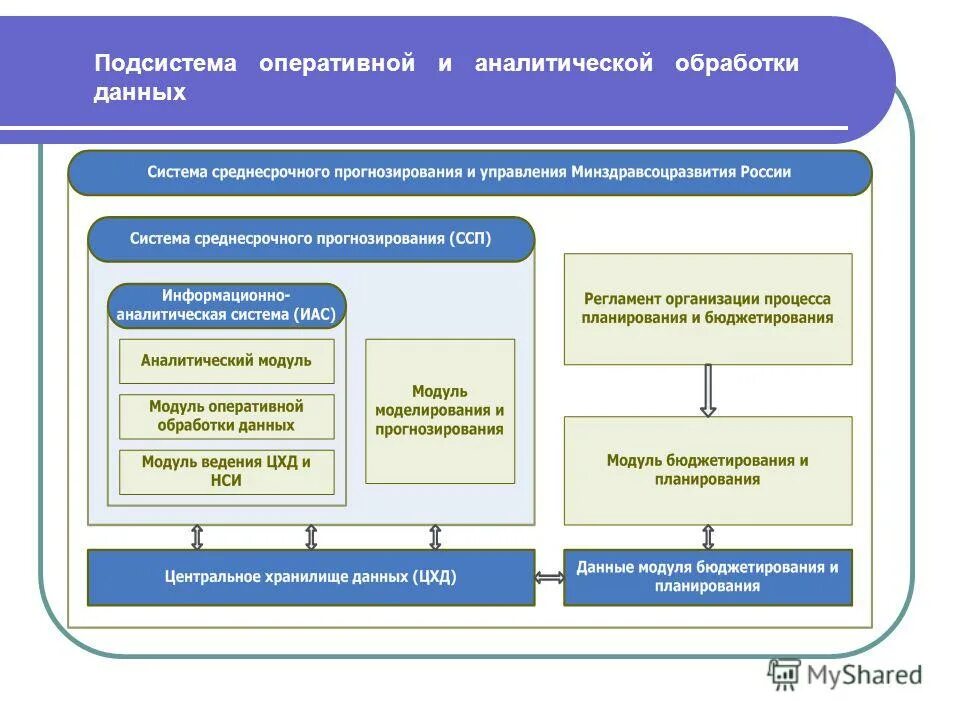 Подсистема оперативной и аналитической обработки данных

Система среднесрочного прогнозирования и управления Минздравсоцразвития России

Система среднесрочного прогнозирования (ССП)

Информационно-аналитическая система (ИАС)

Аналитический модуль

Модуль оперативной обработки данных

Модуль ведения ЦХД и НСИ

Модуль моделирования и прогнозирования

Регламент организации процесса планирования и бюджетирования

Модуль бюджетирования и планирования

Центральное хранилище данных (ЦХД)

Данные модуля бюджетирования и планирования

MyShared